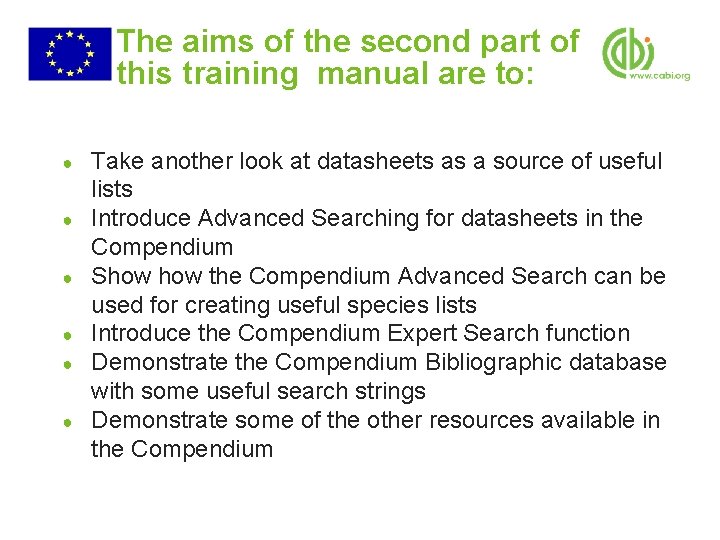 The aims of the second part of this training manual are to:

cabi
www.cabi.org

- Take another look at datasheets as a source of useful lists
- Introduce Advanced Searching for datasheets in the Compendium
- Show how the Compendium Advanced Search can be used for creating useful species lists
- Introduce the Compendium Expert Search function
- Demonstrate the Compendium Bibliographic database with some useful search strings
- Demonstrate some of the other resources available in the Compendium